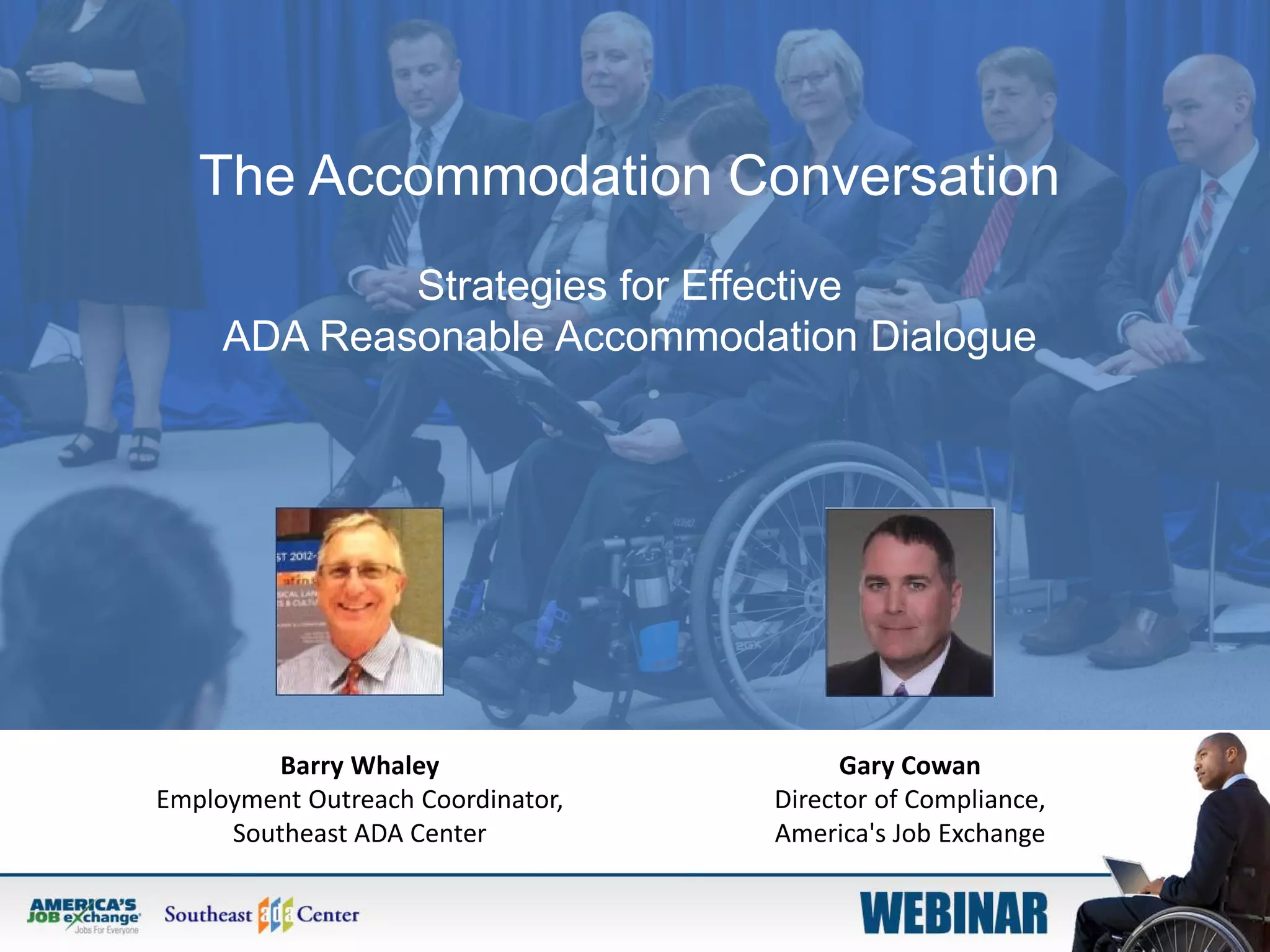 The Accommodation Conversation

Strategies for Effective
ADA Reasonable Accommodation Dialogue

Barry Whaley
Employment Outreach Coordinator,
Southeast ADA Center

Gary Cowan
Director of Compliance,
America's Job Exchange

AMERICA'S JOB exchange
Jobs For Everyone

Southeast ada Center

WEBINAR